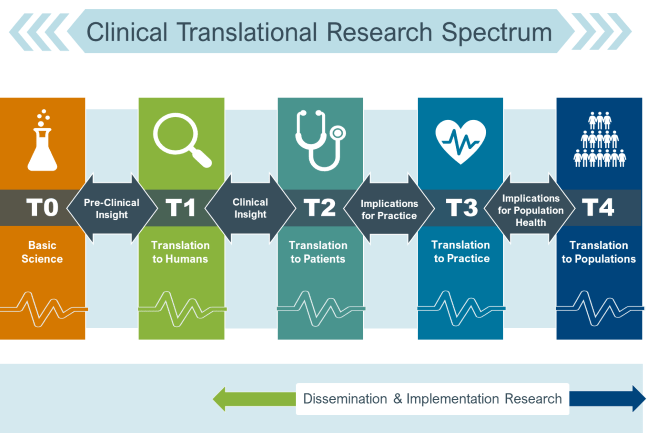 Clinical Translational Research Spectrum

T0
Basic Science

Pre-Clinical Insight

T1
Translation to Humans

Clinical Insight

T2
Translation to Patients

Implications for Practice

T3
Translation to Practice

Implications for Population Health

T4
Translation to Populations

Dissemination & Implementation Research